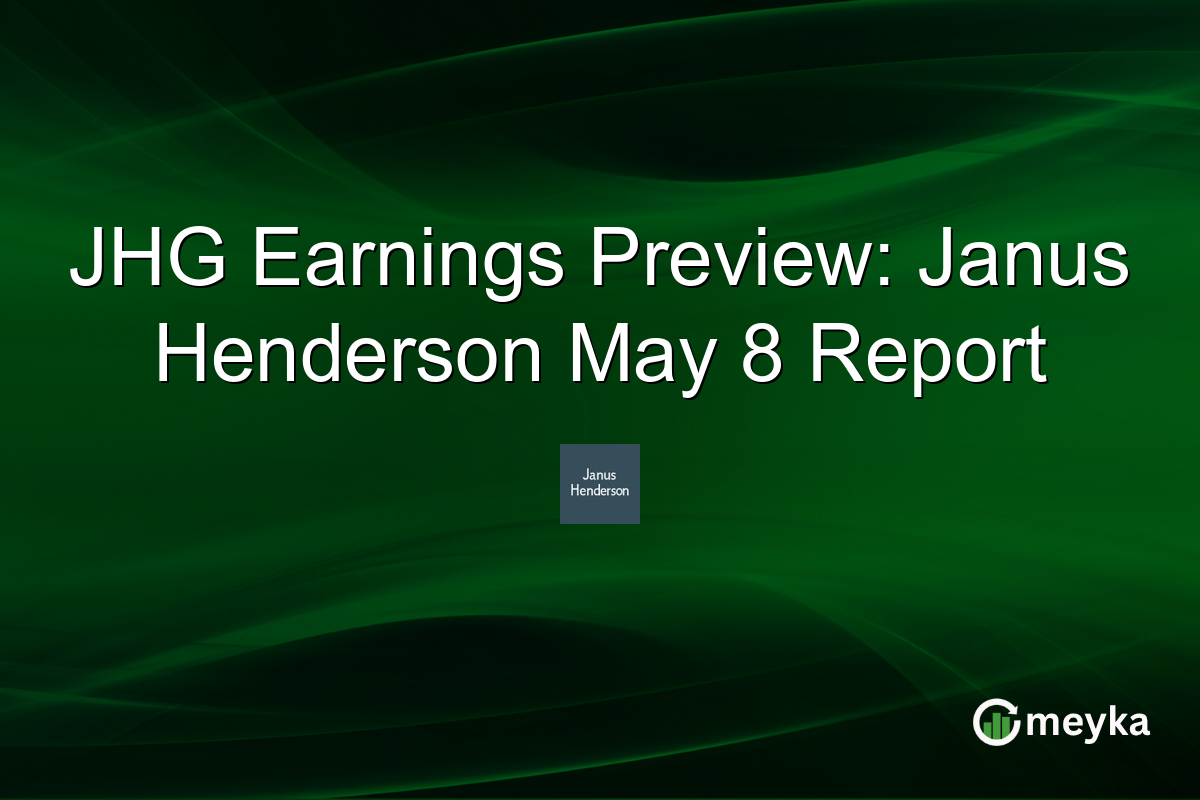 JHG Earnings Preview: Janus Henderson May 8 Report

Janus Henderson

meyka